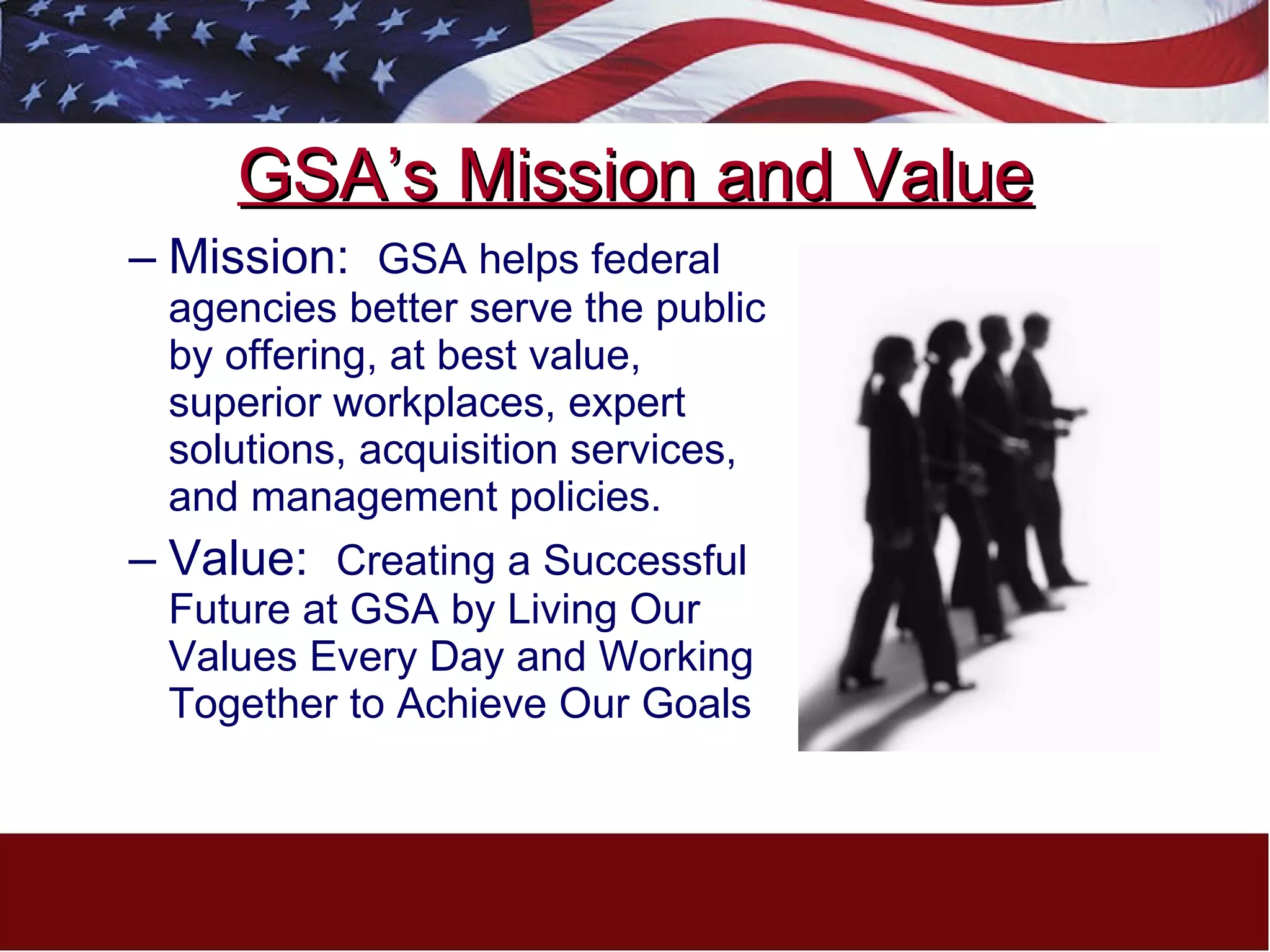 GSA’s Mission and Value

– Mission: GSA helps federal agencies better serve the public by offering, at best value, superior workplaces, expert solutions, acquisition services, and management policies.

– Value: Creating a Successful Future at GSA by Living Our Values Every Day and Working Together to Achieve Our Goals